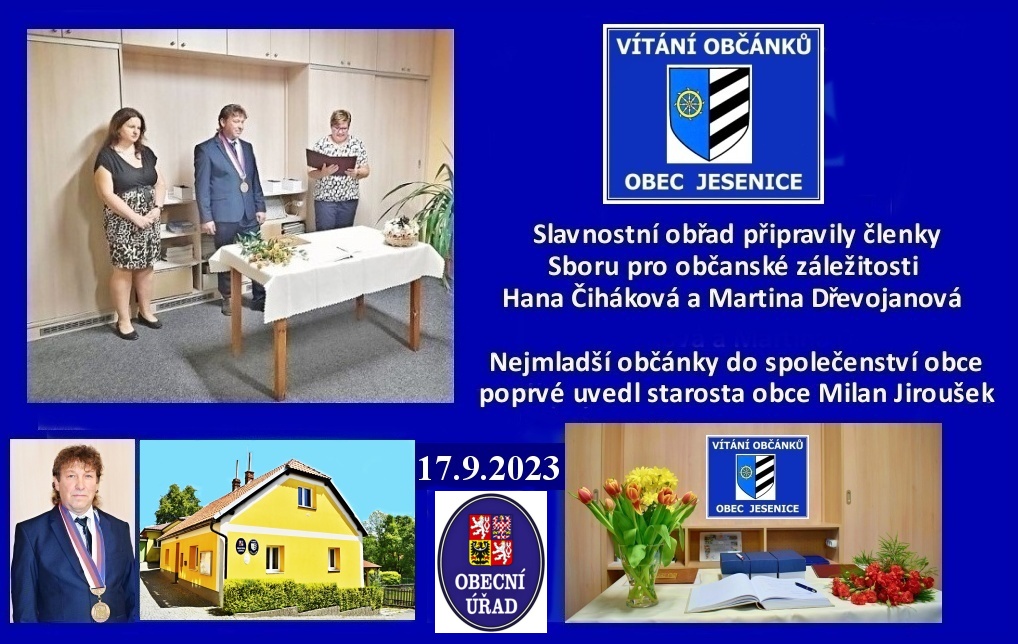 VÍTÁNÍ OBČÁNKŮ
OBEC JESENICE

Slavnostní obřad připravily členky Sboru pro občanské záležitosti Hana Čiháková a Martina Dřevojanová

Nejmladší občánky do společenství obce poprvé uvedl starosta obce Milan Jiroušek

17.9.2023

OBECNÍ ÚŘAD

VÍTÁNÍ OBČÁNKŮ
OBEC JESENICE